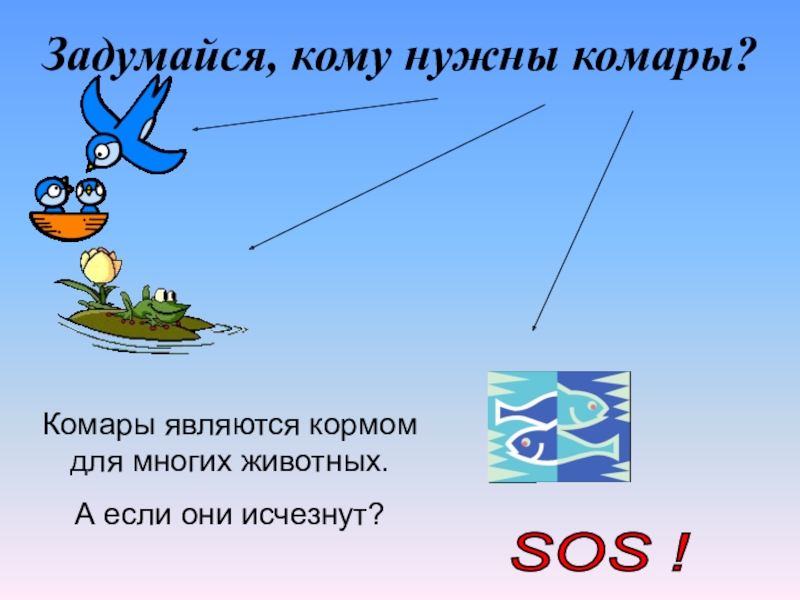 Задумайся, кому нужны комары?

Комары являются кормом для многих животных.

А если они исчезнут?

SOS !